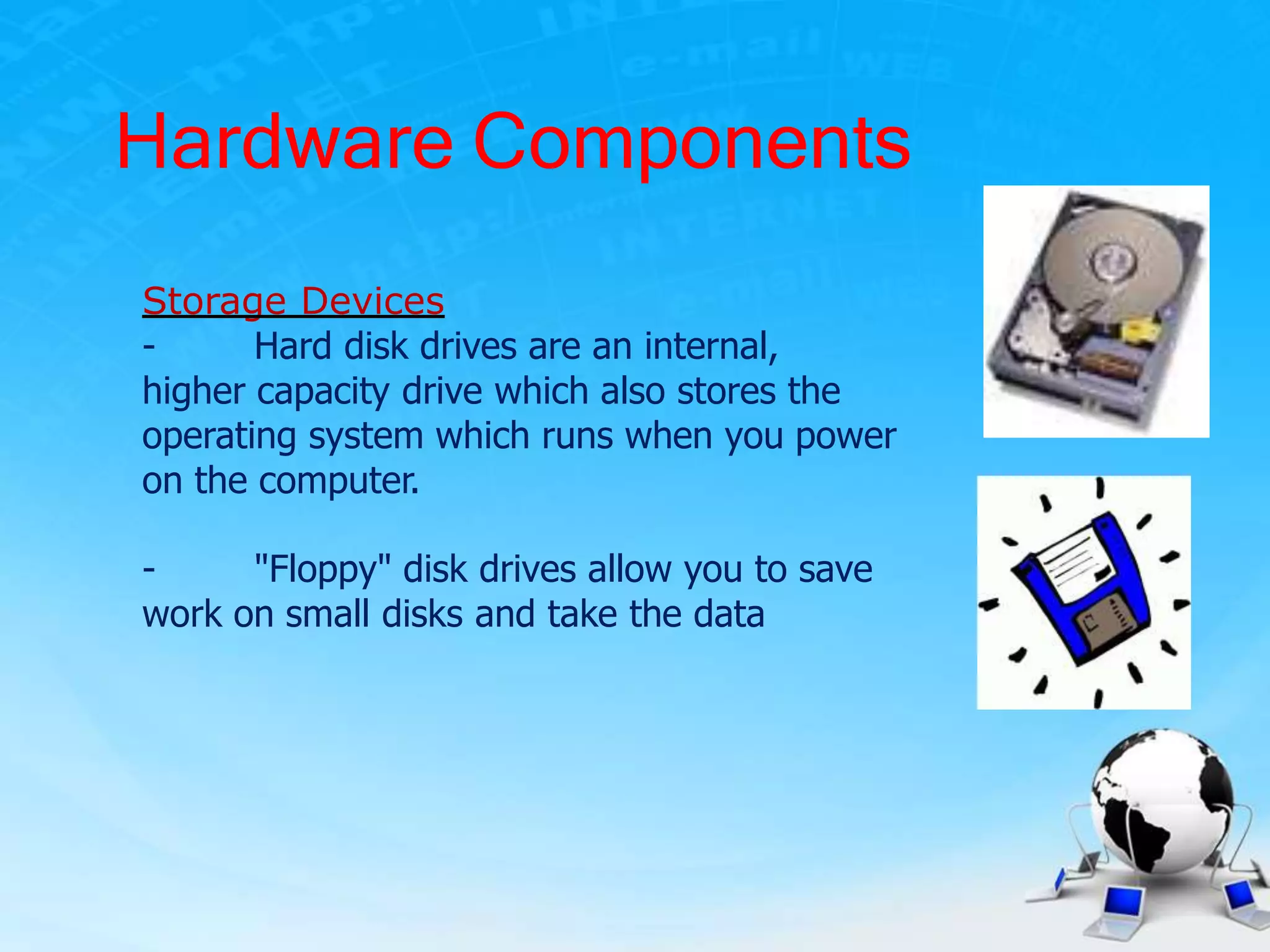 Hardware Components

Storage Devices
- Hard disk drives are an internal, higher capacity drive which also stores the operating system which runs when you power on the computer.

- "Floppy" disk drives allow you to save work on small disks and take the data